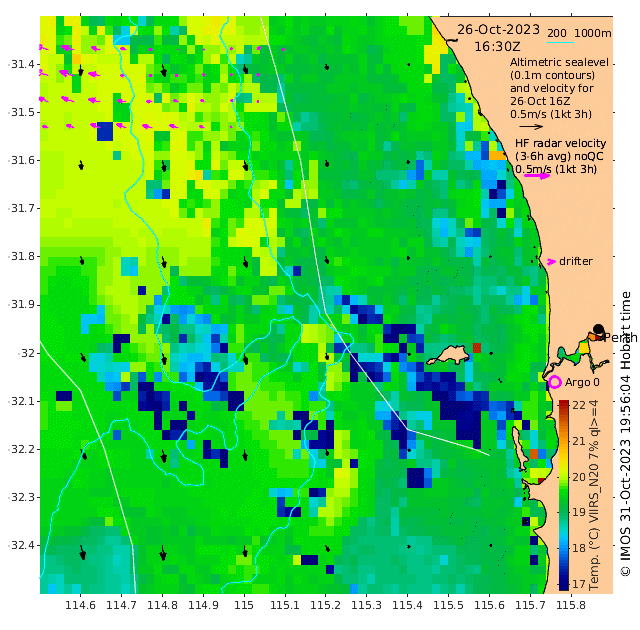 26-Oct-2023
16:30Z
200 1000m

Altimetric sealevel (0.1m contours) and velocity for 26 Oct 16Z
0.5m/s (1kt 3h)

HF radar velocity (3-6h avg) noQC
0.5m/s (1kt 3h)

drifter

Perth

Argo 0

-31.4
-31.5
-31.6
-31.7
-31.8
-31.9
-32
-32.1
-32.2
-32.3
-32.4

114.6 114.7 114.8 114.9 115 115.1 115.2 115.3 115.4 115.5 115.6 115.7 115.8

22
21
20
19
18
17

Temp. (°C) VIIRS_N20 7% ql>=4

© IMOS 31-Oct-2023 19:56:04 Hobart time